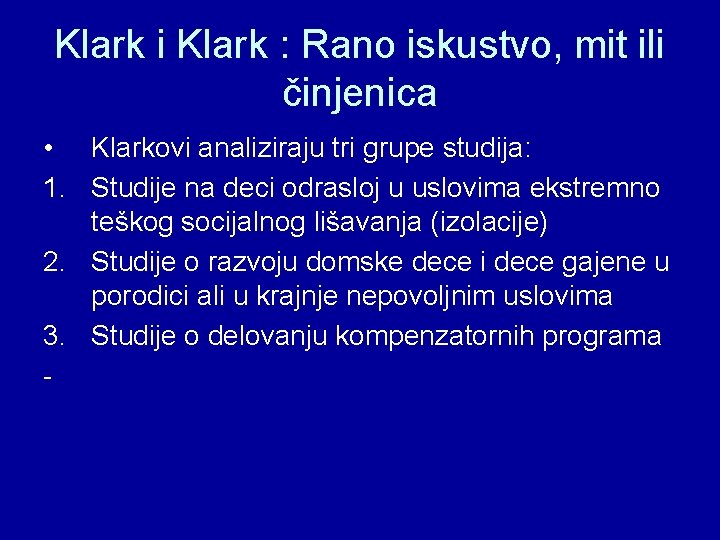 Klark i Klark : Rano iskustvo, mit ili činjenica

• Klarkovi analiziraju tri grupe studija:
1. Studije na deci odrasloj u uslovima ekstremno teškog socijalnog lišavanja (izolacije)
2. Studije o razvoju domske dece i dece gajene u porodici ali u krajnje nepovoljnim uslovima
3. Studije o delovanju kompenzatornih programa
-